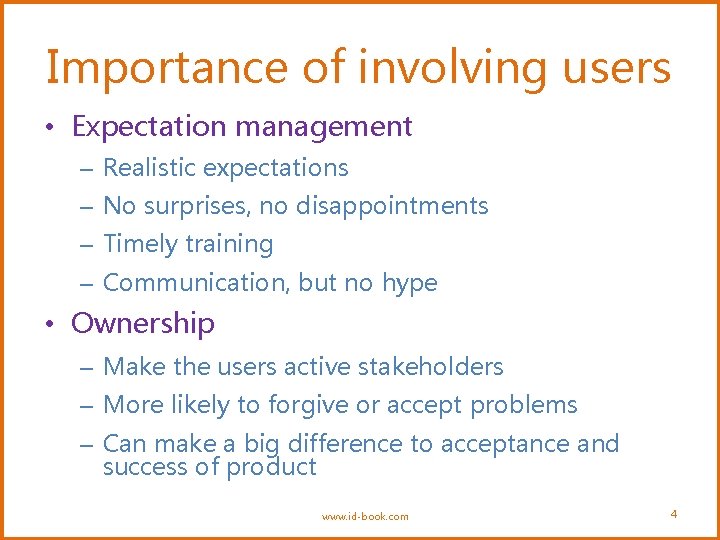 Importance of involving users

• Expectation management
  – Realistic expectations
  – No surprises, no disappointments
  – Timely training
  – Communication, but no hype
• Ownership
  – Make the users active stakeholders
  – More likely to forgive or accept problems
  – Can make a big difference to acceptance and success of product

www.id-book.com

4